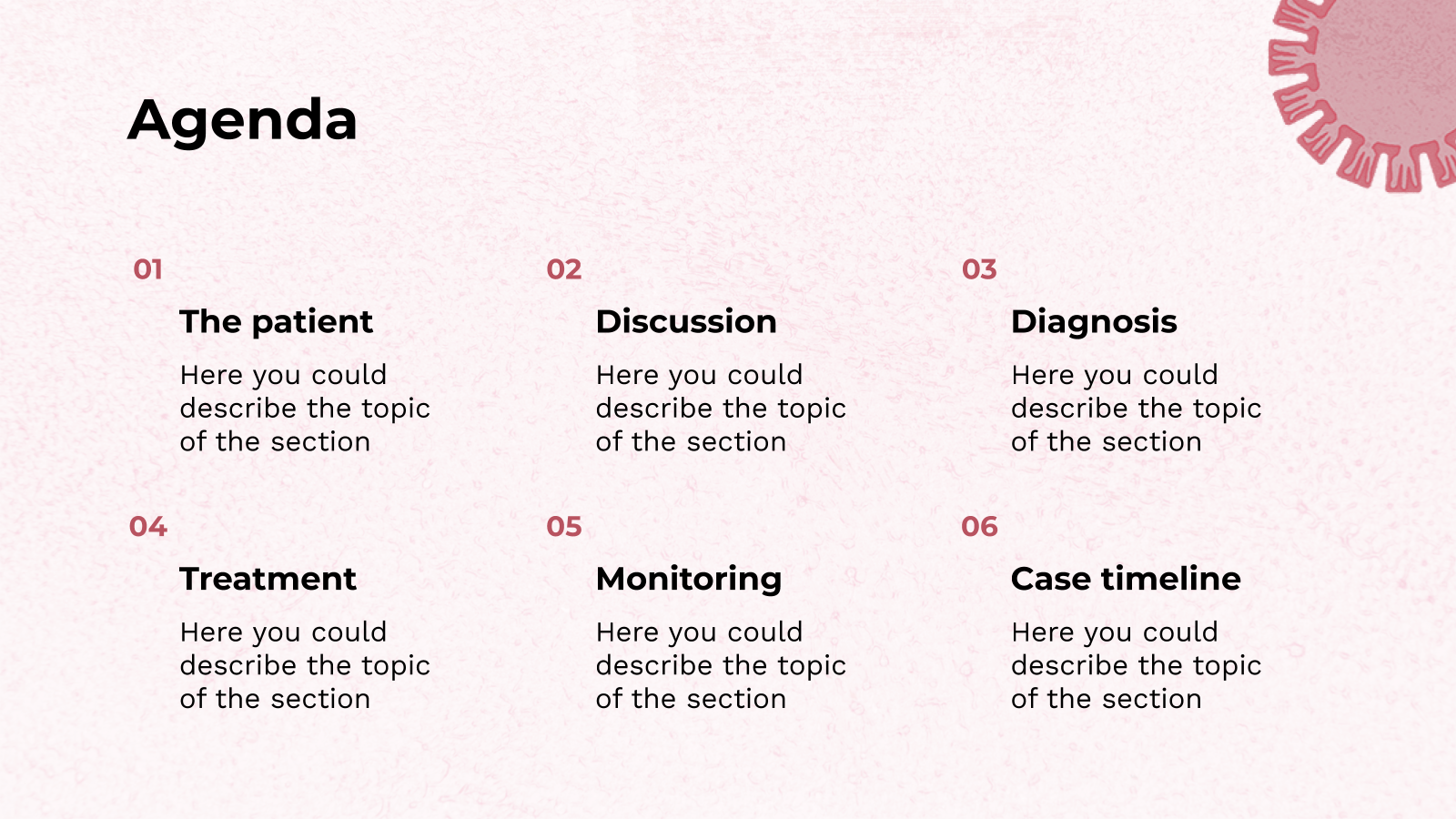 Agenda

01

The patient

Here you could describe the topic of the section

02

Discussion

Here you could describe the topic of the section

03

Diagnosis

Here you could describe the topic of the section

04

Treatment

Here you could describe the topic of the section

05

Monitoring

Here you could describe the topic of the section

06

Case timeline

Here you could describe the topic of the section